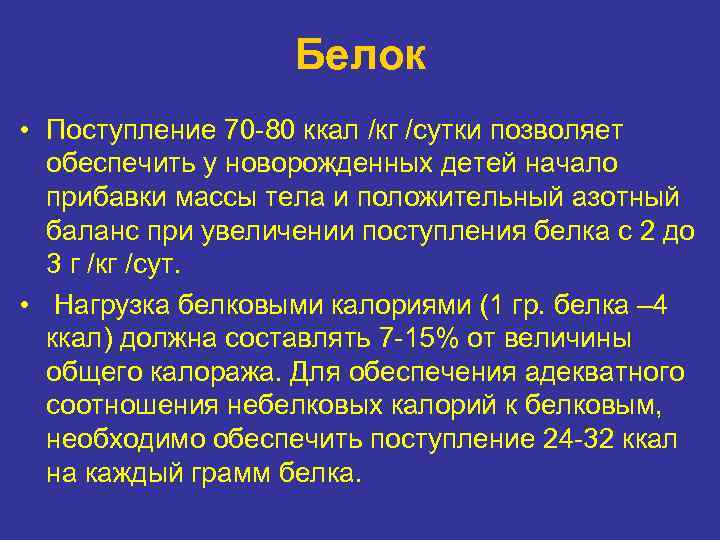 Белок

• Поступление 70-80 ккал /кг /сутки позволяет обеспечить у новорожденных детей начало прибавки массы тела и положительный азотный баланс при увеличении поступления белка с 2 до 3 г /кг /сут.

• Нагрузка белковыми калориями (1 гр. белка –4 ккал) должна составлять 7-15% от величины общего калоража. Для обеспечения адекватного соотношения небелковых калорий к белковым, необходимо обеспечить поступление 24-32 ккал на каждый грамм белка.